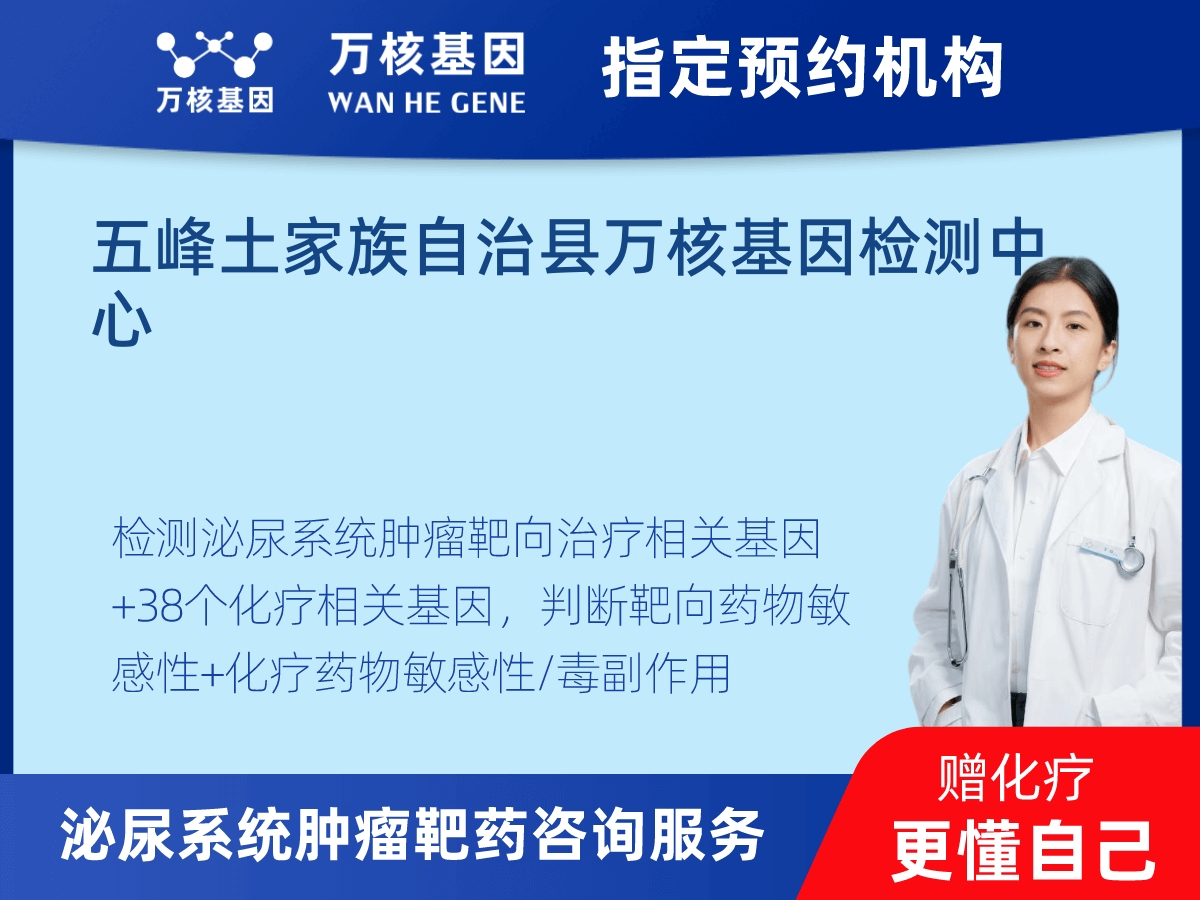 万核基因

万核基因
WAN HE GENE

指定预约机构

五峰土家族自治县万核基因检测中心

检测泌尿系统肿瘤靶向治疗相关基因+38个化疗相关基因，判断靶向药物敏感性+化疗药物敏感性/毒副作用

泌尿系统肿瘤靶药咨询服务

赠化疗
更懂自己